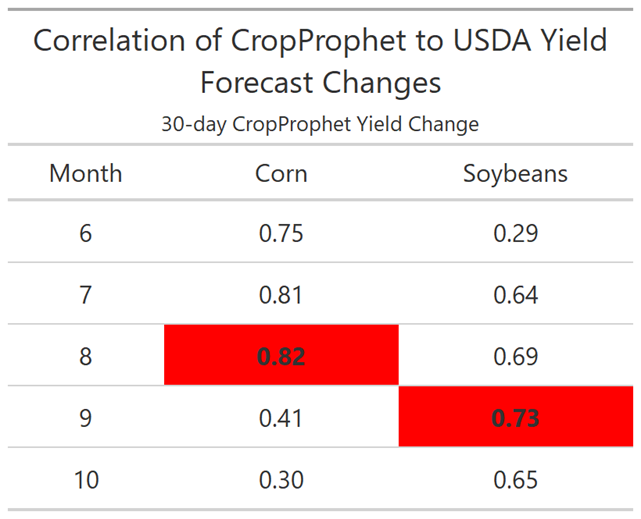 Correlation of CropProphet to USDA Yield Forecast Changes

30-day CropProphet Yield Change

| Month | Corn | Soybeans |
|---|---|---|
| 6 | 0.75 | 0.29 |
| 7 | 0.81 | 0.64 |
| 8 | **0.82** | 0.69 |
| 9 | 0.41 | **0.73** |
| 10 | 0.30 | 0.65 |